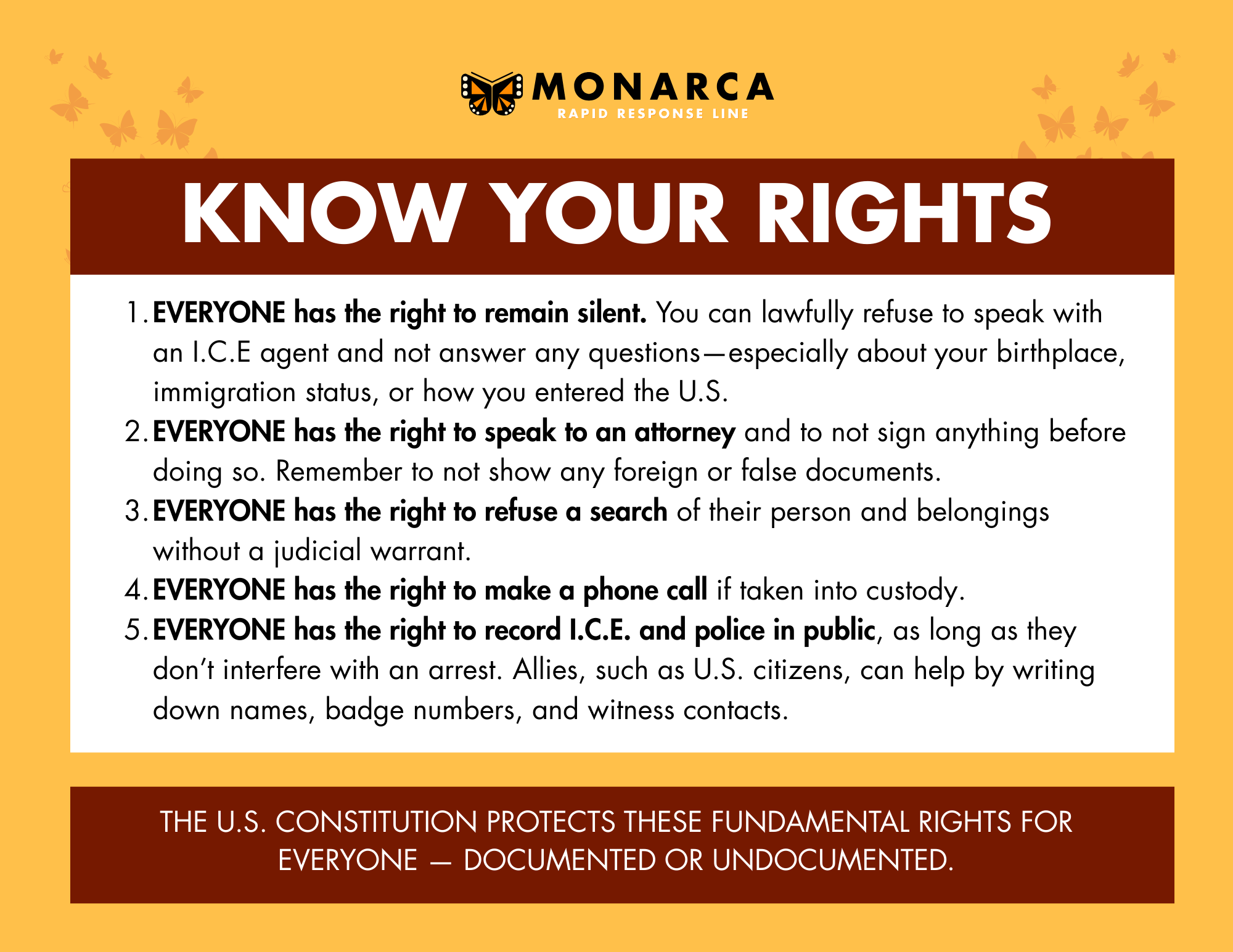 MONARCA
RAPID RESPONSE LINE

KNOW YOUR RIGHTS

1. EVERYONE has the right to remain silent. You can lawfully refuse to speak with an I.C.E agent and not answer any questions—especially about your birthplace, immigration status, or how you entered the U.S.
2. EVERYONE has the right to speak to an attorney and to not sign anything before doing so. Remember to not show any foreign or false documents.
3. EVERYONE has the right to refuse a search of their person and belongings without a judicial warrant.
4. EVERYONE has the right to make a phone call if taken into custody.
5. EVERYONE has the right to record I.C.E. and police in public, as long as they don't interfere with an arrest. Allies, such as U.S. citizens, can help by writing down names, badge numbers, and witness contacts.

THE U.S. CONSTITUTION PROTECTS THESE FUNDAMENTAL RIGHTS FOR EVERYONE — DOCUMENTED OR UNDOCUMENTED.